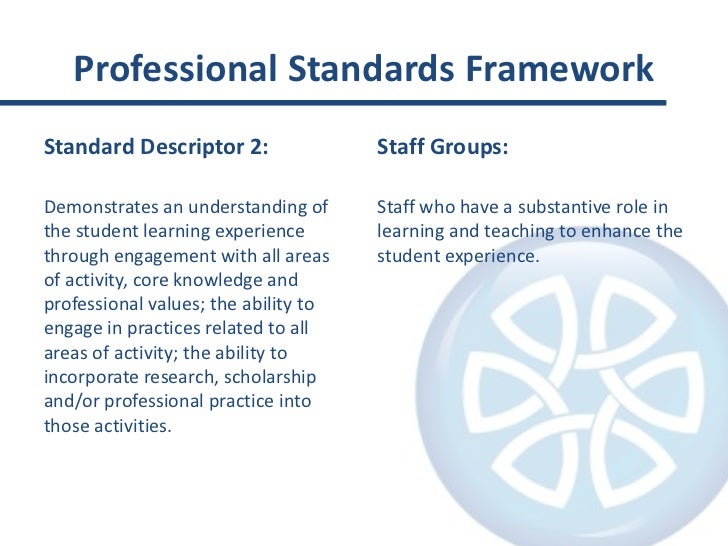 Professional Standards Framework

Standard Descriptor 2:

Demonstrates an understanding of the student learning experience through engagement with all areas of activity, core knowledge and professional values; the ability to engage in practices related to all areas of activity; the ability to incorporate research, scholarship and/or professional practice into those activities.

Staff Groups:

Staff who have a substantive role in learning and teaching to enhance the student experience.